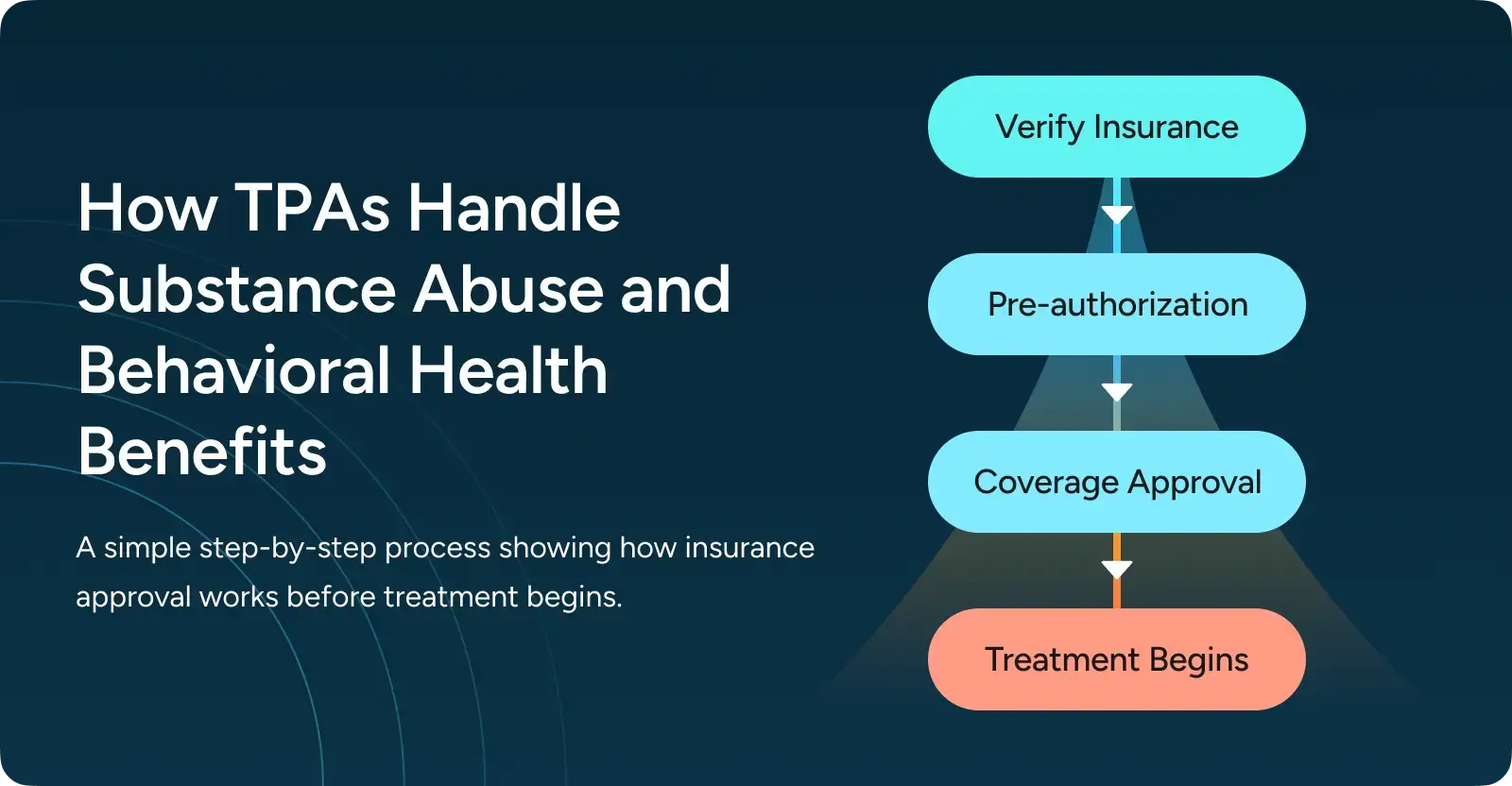 How TPAs Handle Substance Abuse and Behavioral Health Benefits

A simple step-by-step process showing how insurance approval works before treatment begins.

Verify Insurance

Pre-authorization

Coverage Approval

Treatment Begins